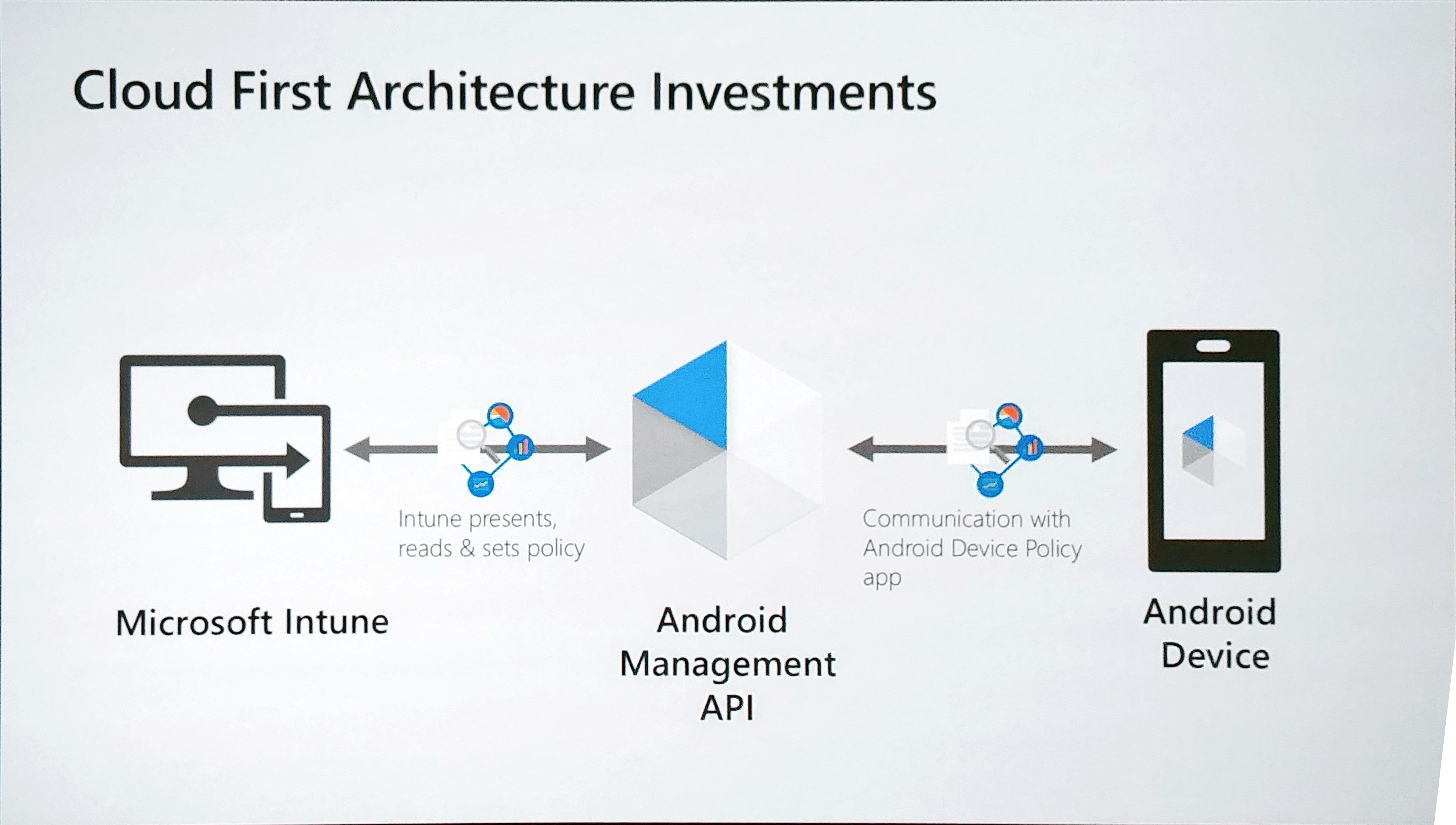 Cloud First Architecture Investments

Intune presents, reads & sets policy

Communication with Android Device Policy app

Microsoft Intune

Android Management API

Android Device